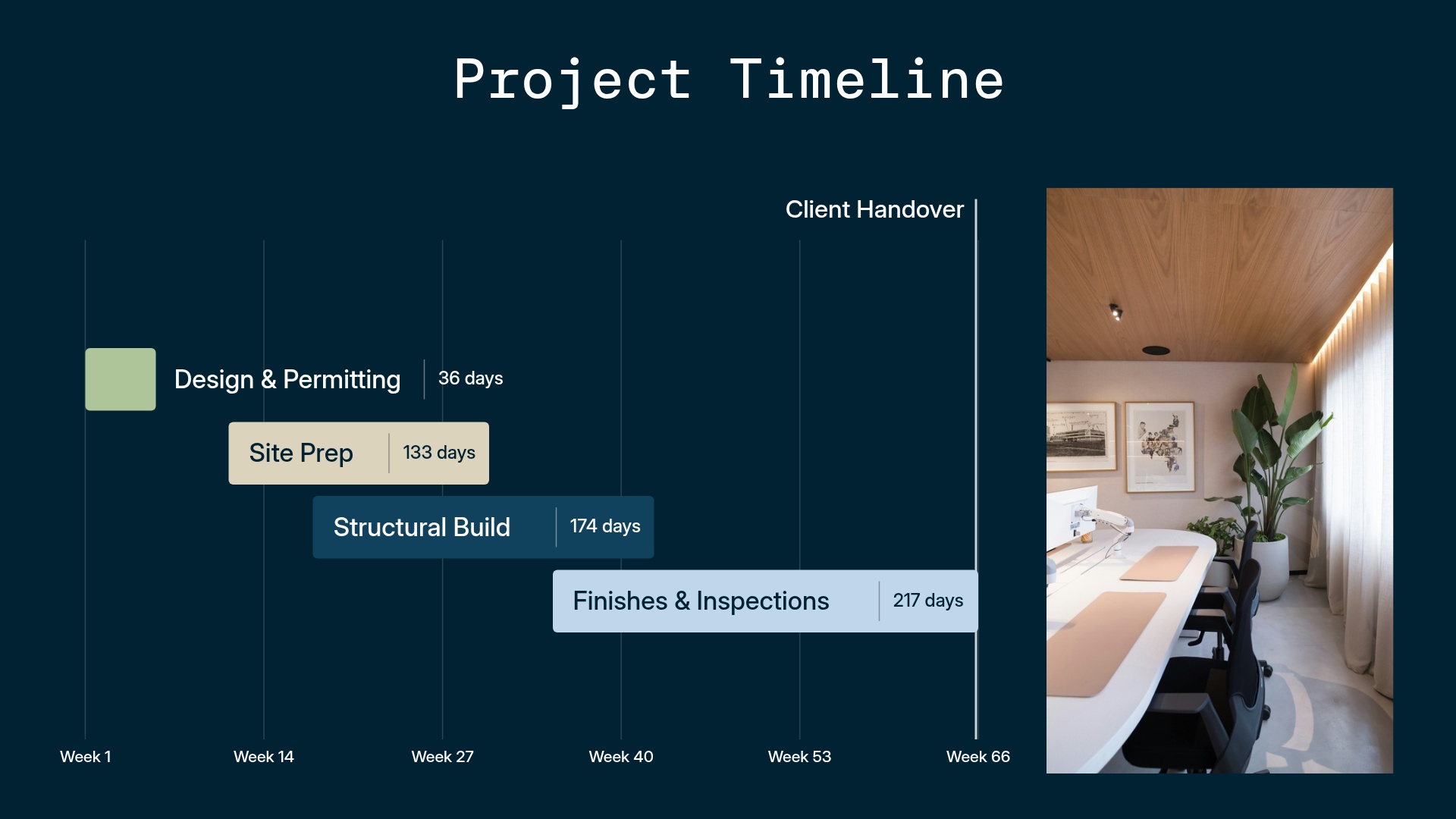 Project Timeline

Client Handover

Design & Permitting
36 days

Site Prep
133 days

Structural Build
174 days

Finishes & Inspections
217 days

Week 1
Week 14
Week 27
Week 40
Week 53
Week 66